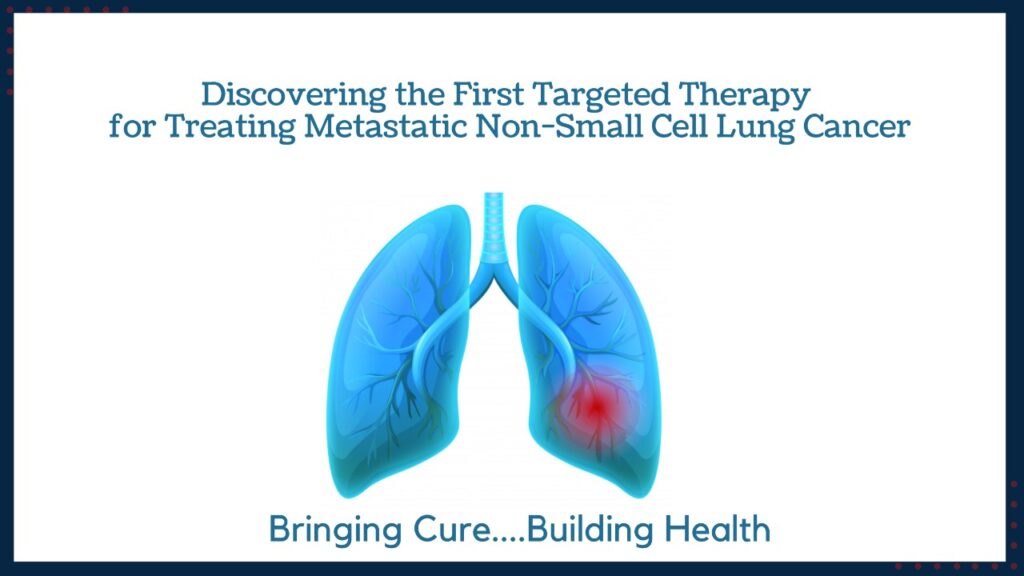 Discovering the First Targeted Therapy for Treating Metastatic Non-Small Cell Lung Cancer

Bringing Cure....Building Health